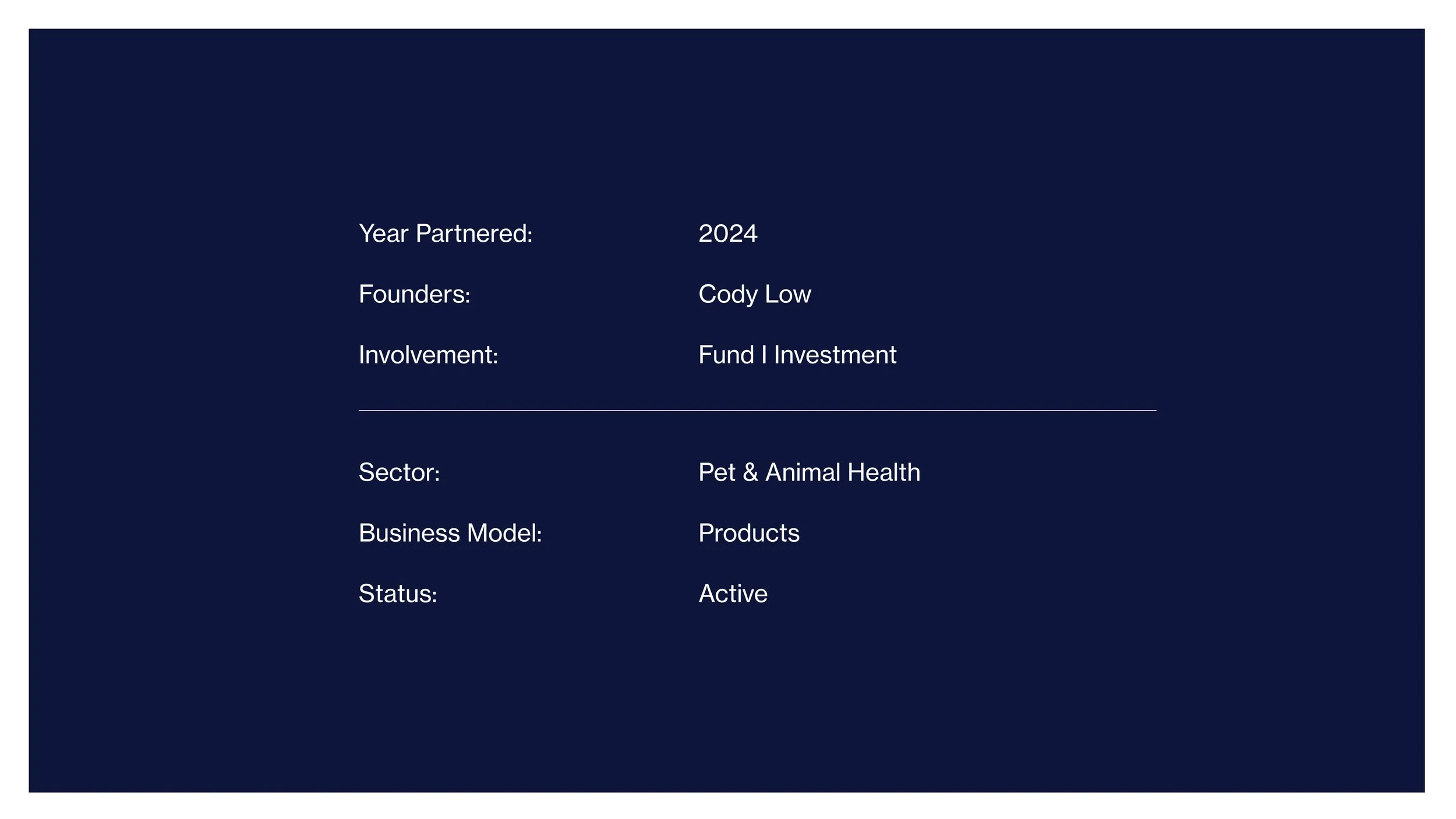 Year Partnered: 2024

Founders: Cody Low

Involvement: Fund I Investment

Sector: Pet & Animal Health

Business Model: Products

Status: Active